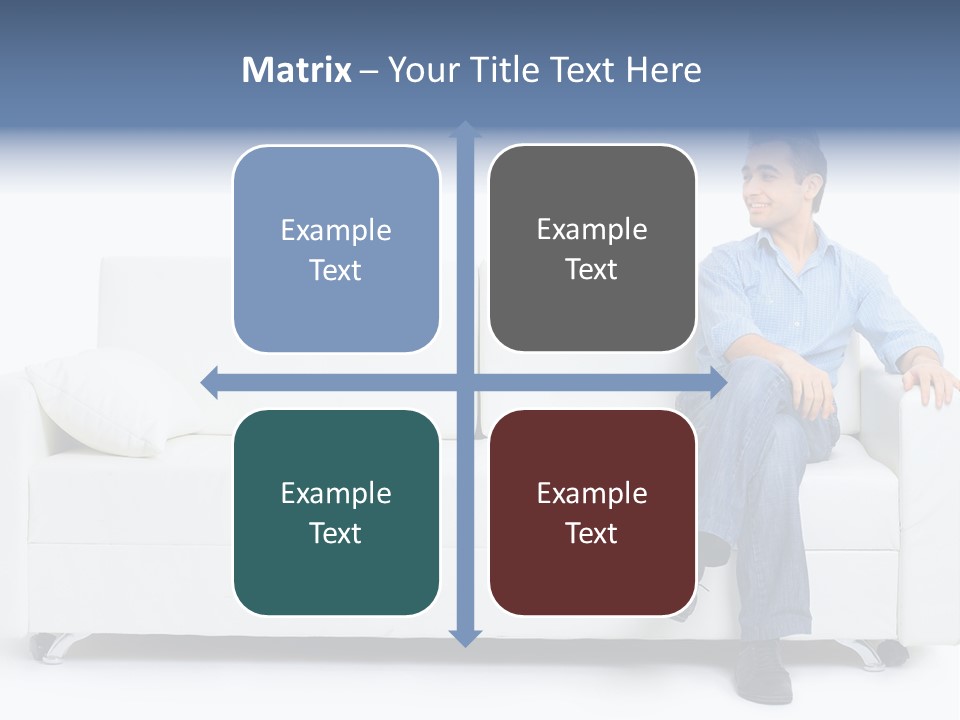 Matrix – Your Title Text Here

Example Text

Example Text

Example Text

Example Text